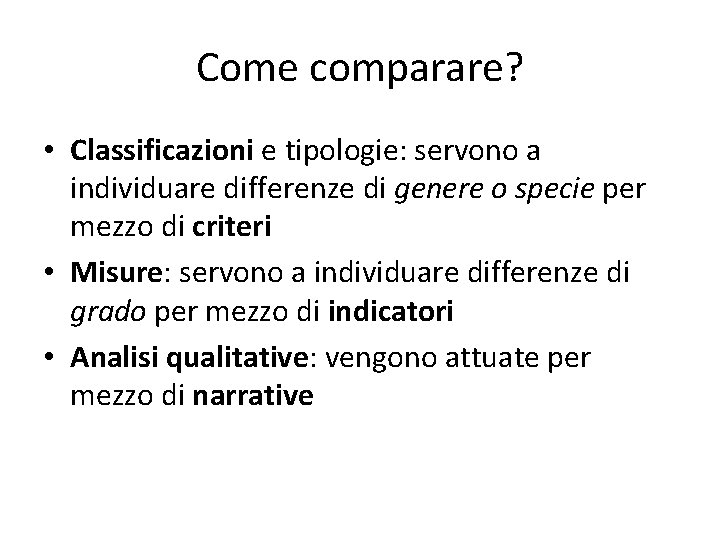 Come comparare?

• Classificazioni e tipologie: servono a individuare differenze di genere o specie per mezzo di criteri

• Misure: servono a individuare differenze di grado per mezzo di indicatori

• Analisi qualitative: vengono attuate per mezzo di narrative